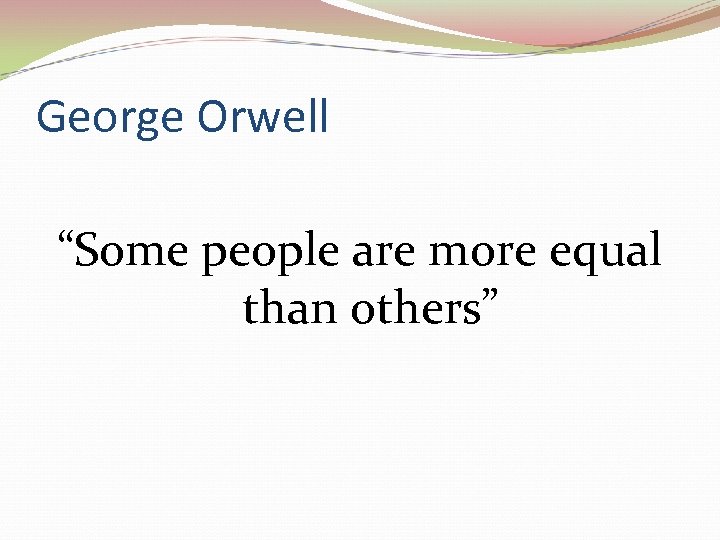 George Orwell

“Some people are more equal than others”